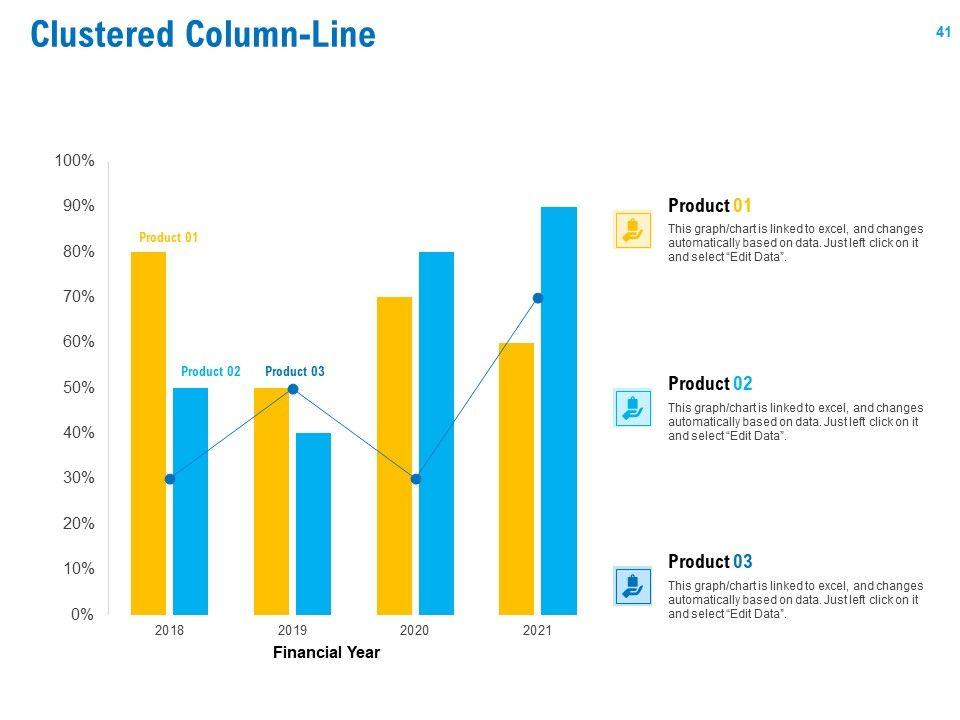 Clustered Column-Line

41

100%
90%
80%
70%
60%
50%
40%
30%
20%
10%
0%

Product 01
Product 02
Product 03

2018
2019
2020
2021

Financial Year

Product 01
This graph/chart is linked to excel, and changes automatically based on data. Just left click on it and select "Edit Data".

Product 02
This graph/chart is linked to excel, and changes automatically based on data. Just left click on it and select "Edit Data".

Product 03
This graph/chart is linked to excel, and changes automatically based on data. Just left click on it and select "Edit Data".